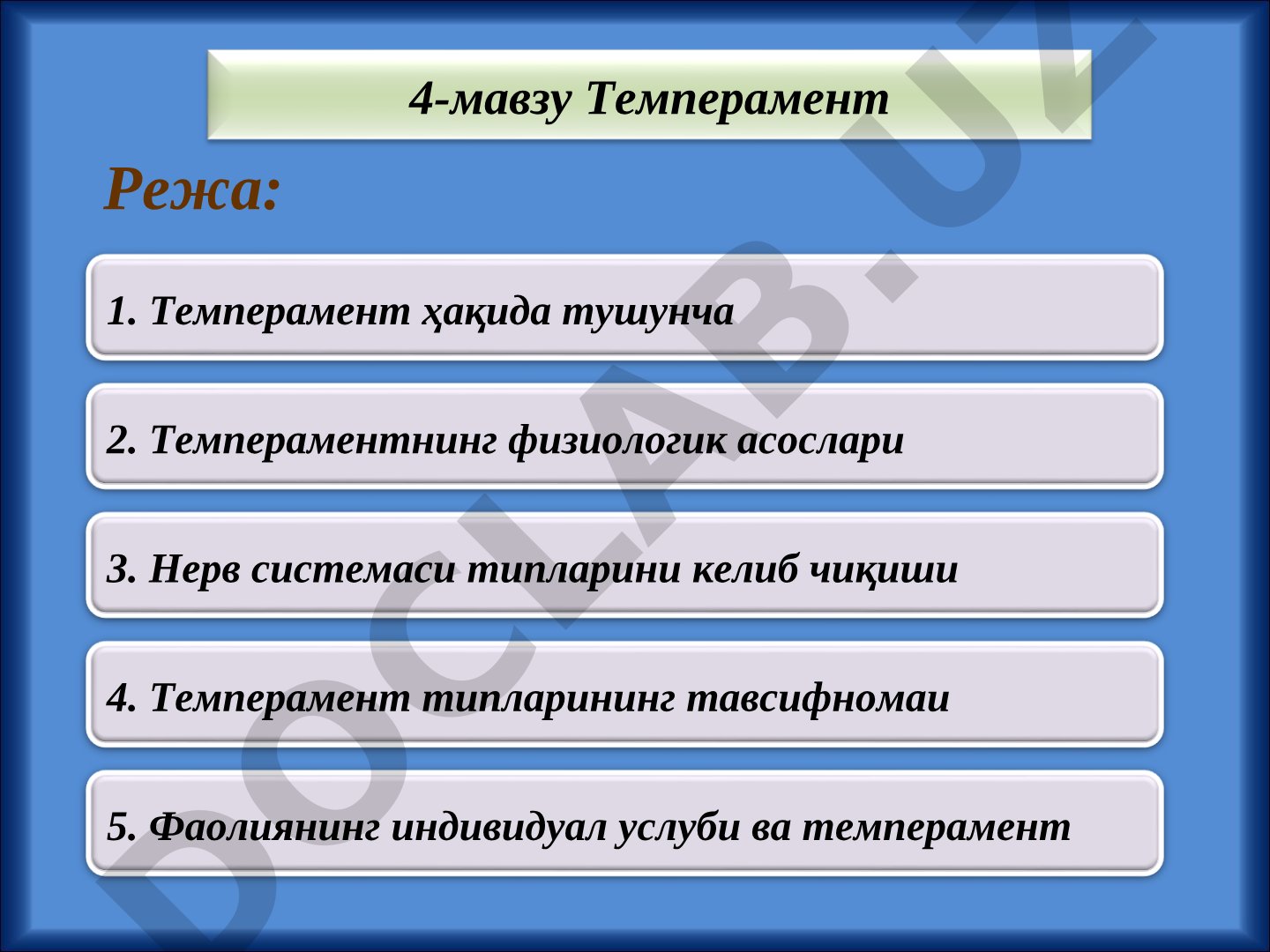 4-мавзу Темперамент

Режа:

1. Темперамент ҳақида тушунча

2. Темпераментнинг физиологик асослари

3. Нерв системаси типларини келиб чиқиши

4. Темперамент типларининг тавсифномаи

5. Фаолиянинг индивидуал услуби ва темперамент

DOCLAB.UZ